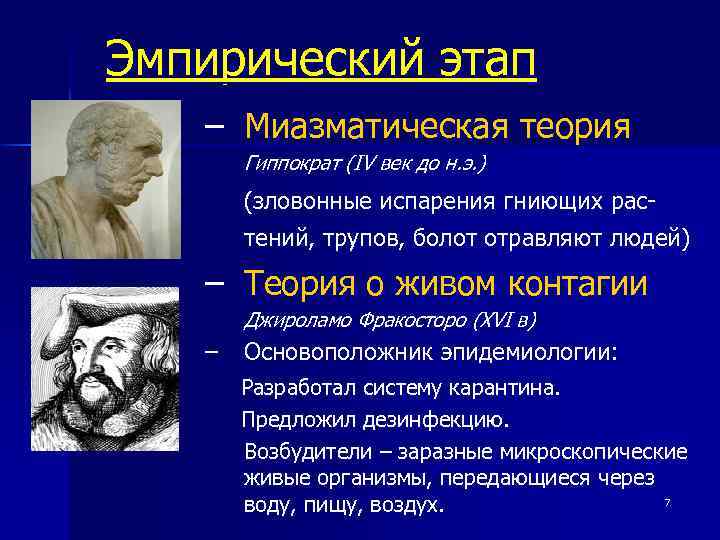 Эмпирический этап

– Миазматическая теория
Гиппократ (IV век до н.э.)
(зловонные испарения гниющих растений, трупов, болот отравляют людей)

– Теория о живом контагии
Джироламо Фракосторо (XVI в)

– Основоположник эпидемиологии:
Разработал систему карантина.
Предложил дезинфекцию.
Возбудители – заразные микроскопические живые организмы, передающиеся через воду, пищу, воздух.

7